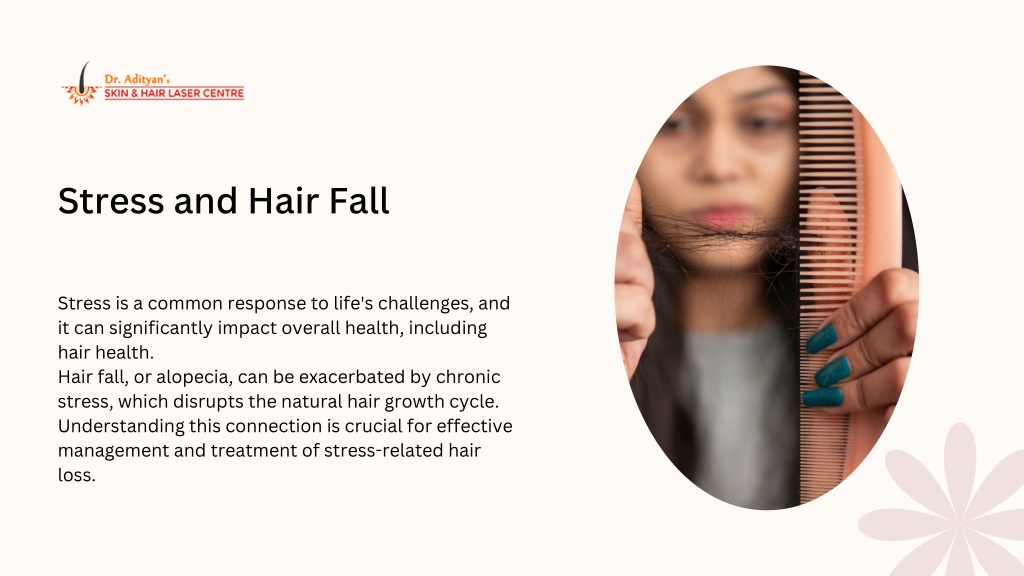 Dr. Adityan's
SKIN & HAIR LASER CENTRE

Stress and Hair Fall

Stress is a common response to life's challenges, and it can significantly impact overall health, including hair health.
Hair fall, or alopecia, can be exacerbated by chronic stress, which disrupts the natural hair growth cycle. Understanding this connection is crucial for effective management and treatment of stress-related hair loss.